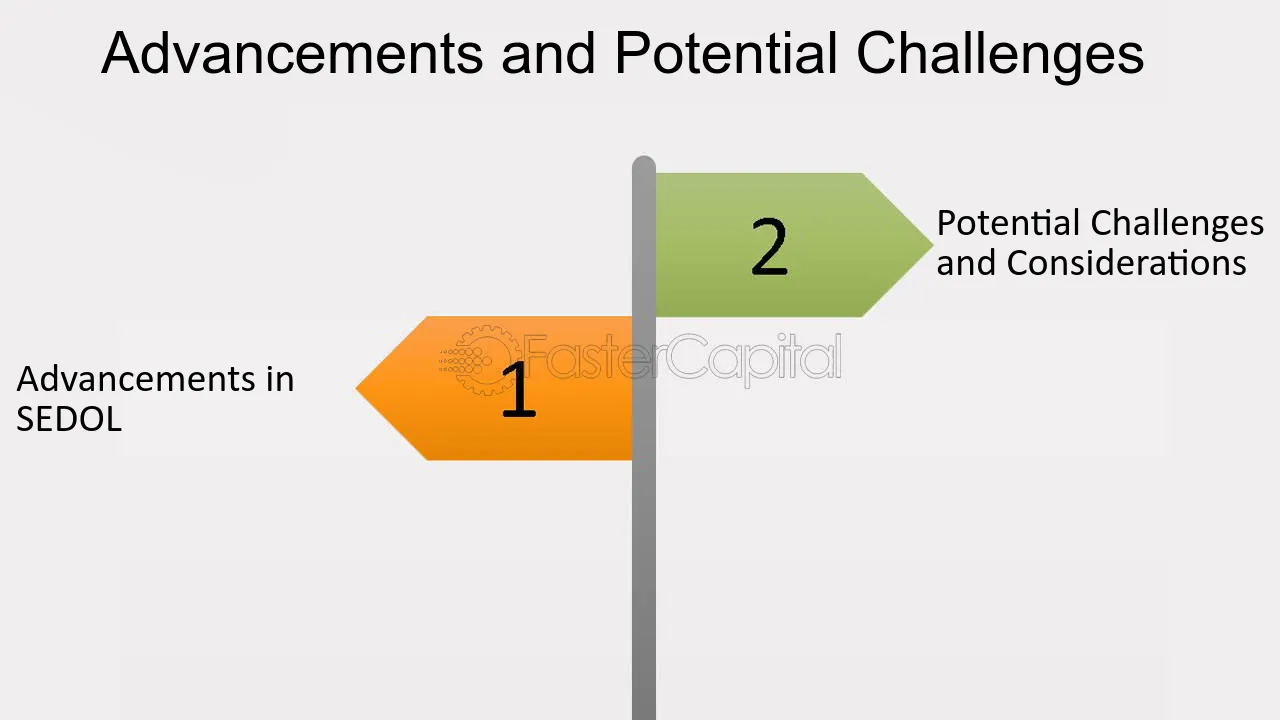 Advancements and Potential Challenges

2

Potential Challenges and Considerations

Advancements in SEDOL

1

FasterCapital